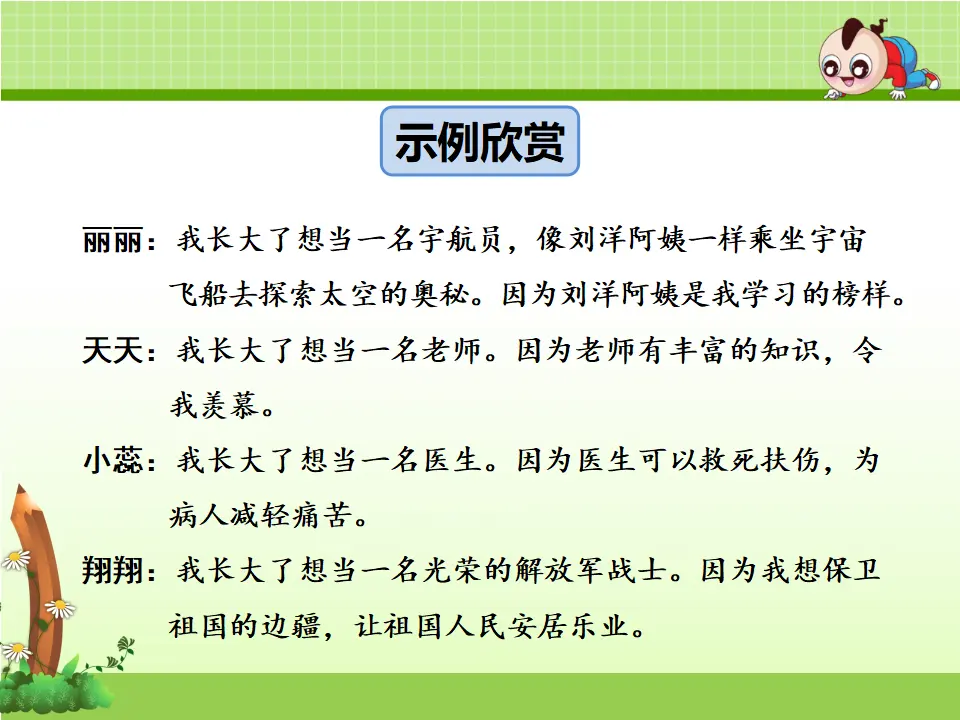 示例欣赏

丽丽：我长大了想当一名宇航员，像刘洋阿姨一样乘坐宇宙飞船去探索太空的奥秘。因为刘洋阿姨是我学习的榜样。

天天：我长大了想当一名老师。因为老师有丰富的知识，令我羡慕。

小蕊：我长大了想当一名医生。因为医生可以救死扶伤，为病人减轻痛苦。

翔翔：我长大了想当一名光荣的解放军战士。因为我想保卫祖国的边疆，让祖国人民安居乐业。